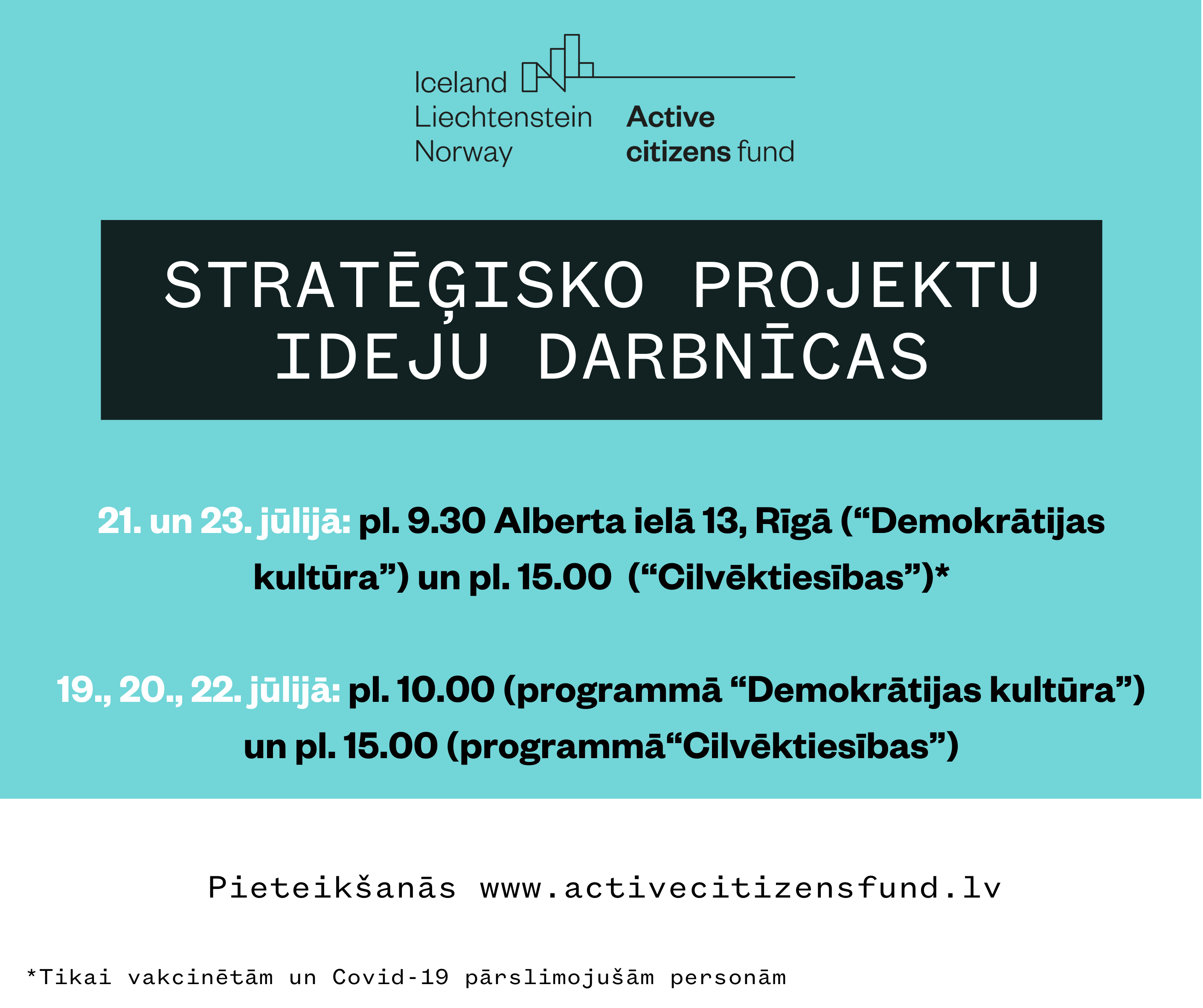 Iceland
Liechtenstein
Norway

Active
citizens fund

STRATĒĢISKO PROJEKTU
IDEJU DARBNĪCAS

21. un 23. jūlijā: pl. 9.30 Alberta ielā 13, Rīgā (“Demokrātijas kultūra”) un pl. 15.00 (“Cilvēktiesības”)*

19., 20., 22. jūlijā: pl. 10.00 (programmā “Demokrātijas kultūra”) un pl. 15.00 (programmā“Cilvēktiesības”)

Pieteikšanās www.activecitizensfund.lv

*Tikai vakcinētām un Covid-19 pārslimojušām personām